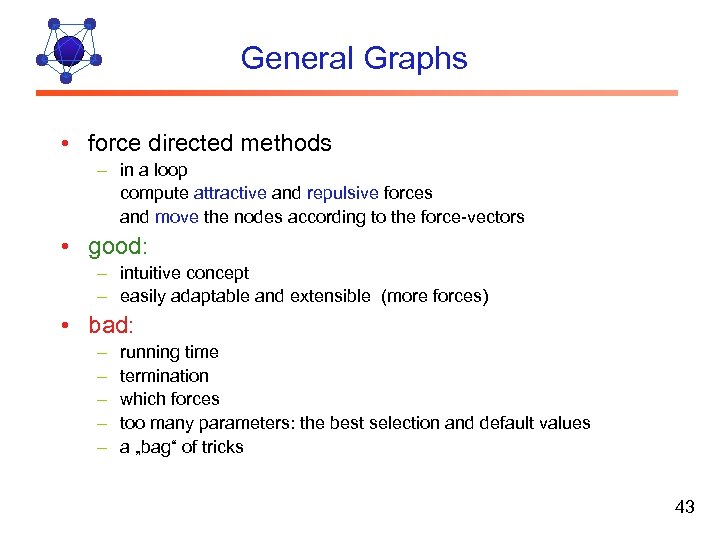 General Graphs

• force directed methods
– in a loop
compute attractive and repulsive forces
and move the nodes according to the force-vectors

• good:
– intuitive concept
– easily adaptable and extensible (more forces)

• bad:
– running time
– termination
– which forces
– too many parameters: the best selection and default values
– a „bag“ of tricks

43